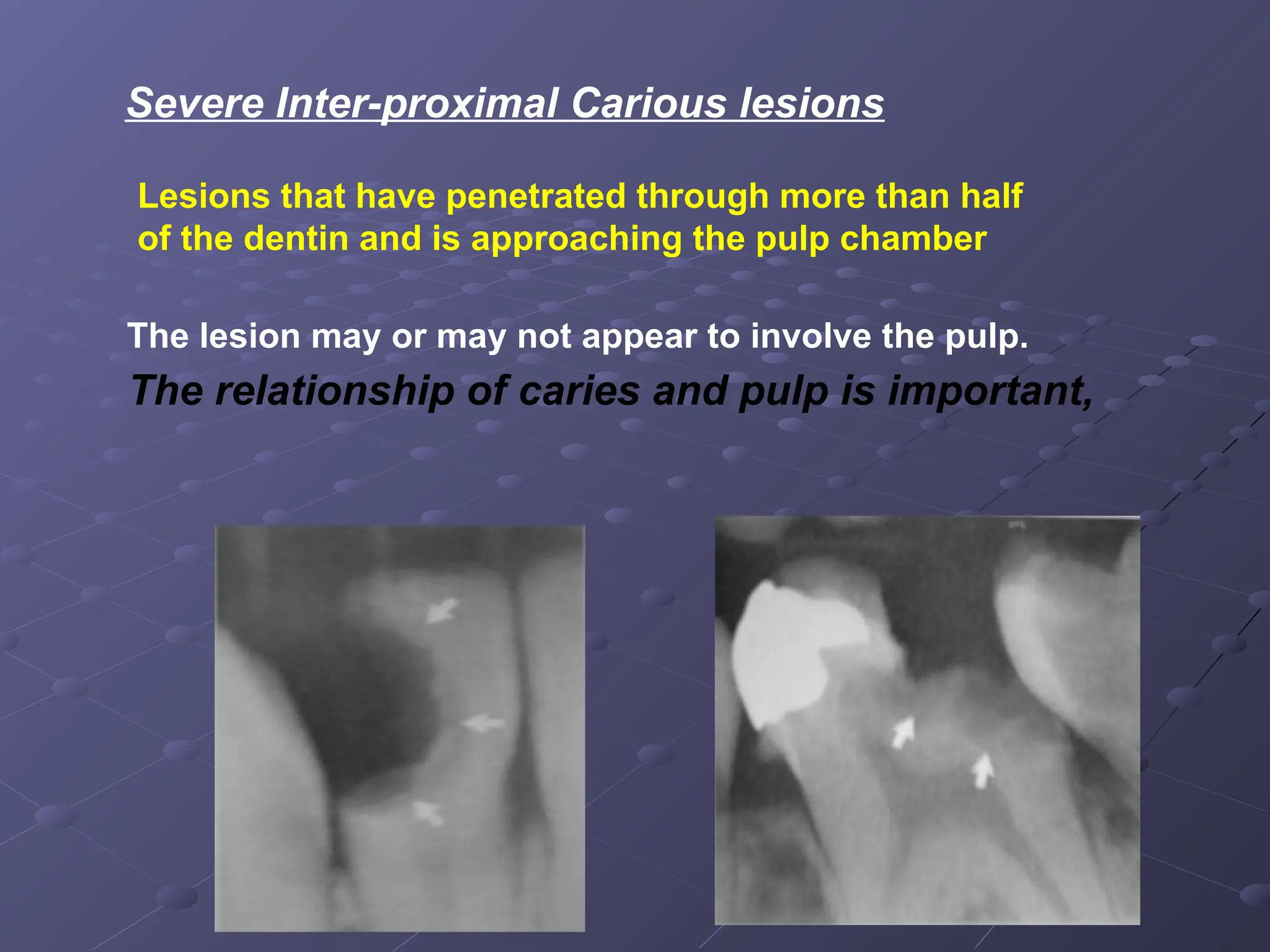 Severe Inter-proximal Carious lesions

Lesions that have penetrated through more than half of the dentin and is approaching the pulp chamber

The lesion may or may not appear to involve the pulp.

The relationship of caries and pulp is important,